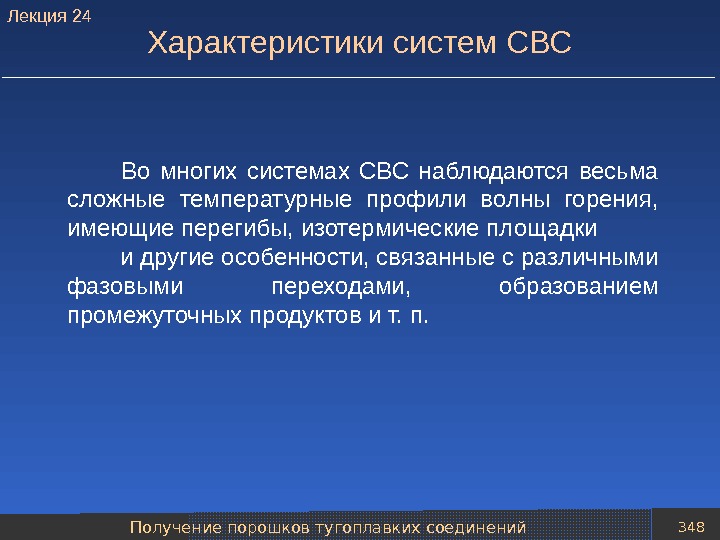 Лекция 24

Характеристики систем СВС

Во многих системах СВС наблюдаются весьма сложные температурные профили волны горения, имеющие перегибы, изотермические площадки

и другие особенности, связанные с различными фазовыми переходами, образованием промежуточных продуктов и т. п.

Получение порошков тугоплавких соединений

348